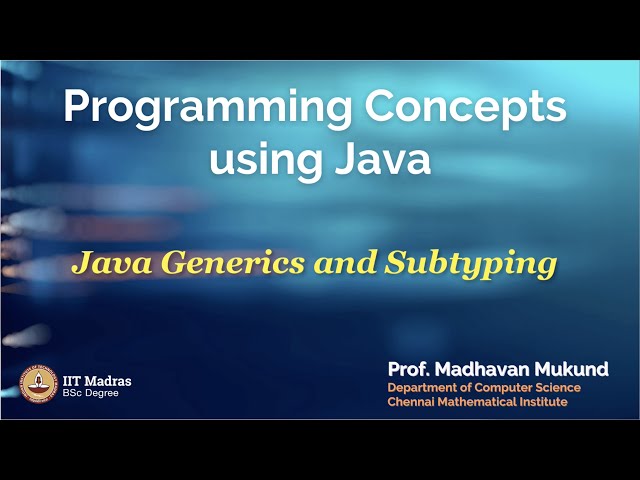 Programming Concepts using Java

Java Generics and Subtyping

IIT Madras
BSc Degree

Prof. Madhavan Mukund
Department of Computer Science
Chennai Mathematical Institute